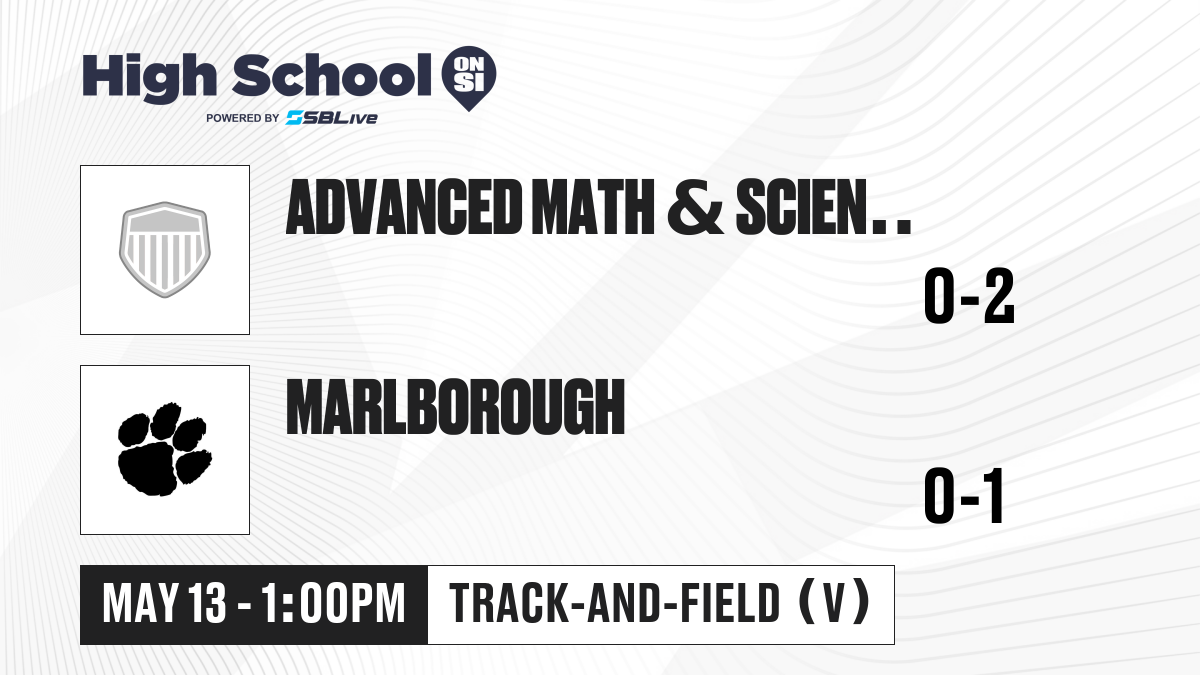 High School ON SI
POWERED BY SBLive

ADVANCED MATH & SCIEN..
0-2

MARLBOROUGH
0-1

MAY 13 - 1:00PM
TRACK-AND-FIELD (V)